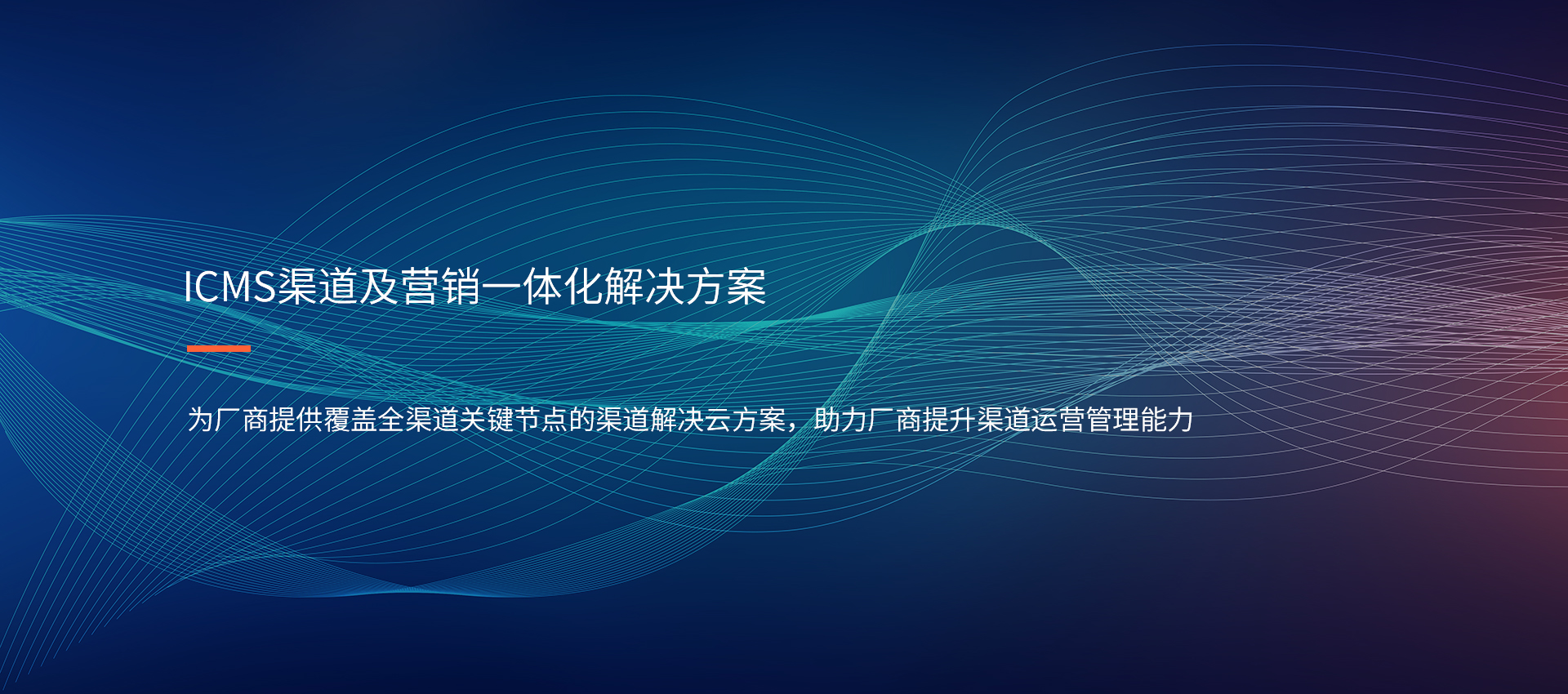 ICMS渠道及营销一体化解决方案

为厂商提供覆盖全渠道关键节点的渠道解决云方案，助力厂商提升渠道运营管理能力